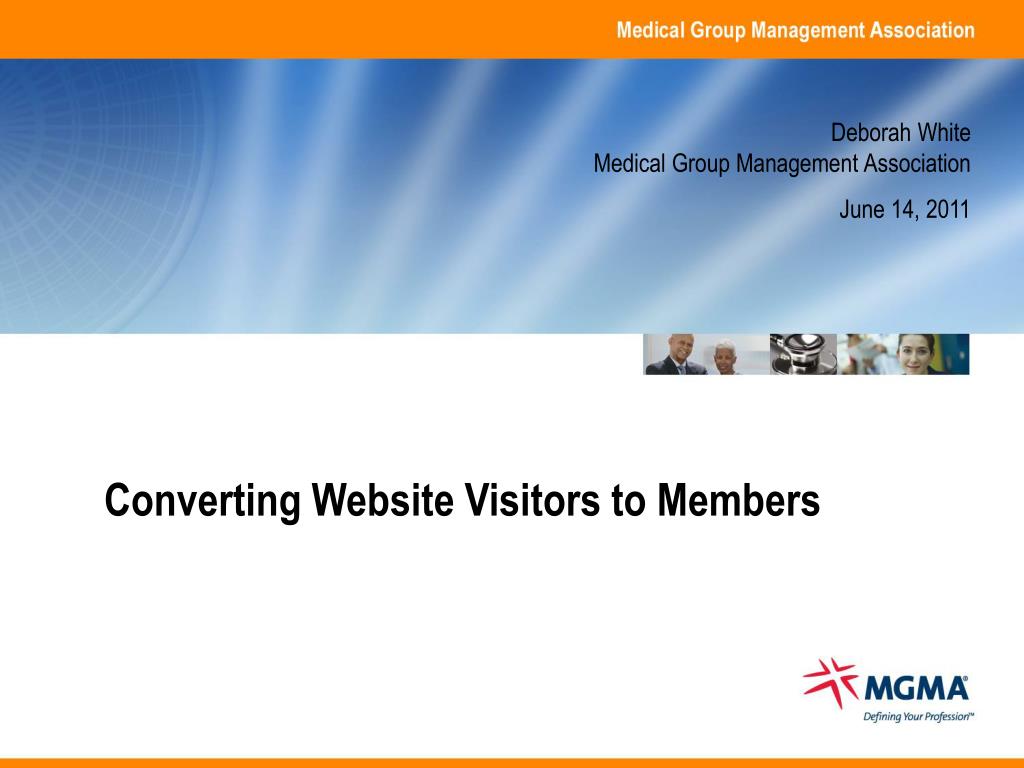 Medical Group Management Association

Deborah White
Medical Group Management Association

June 14, 2011

Converting Website Visitors to Members

MGMA®
Defining Your Profession™